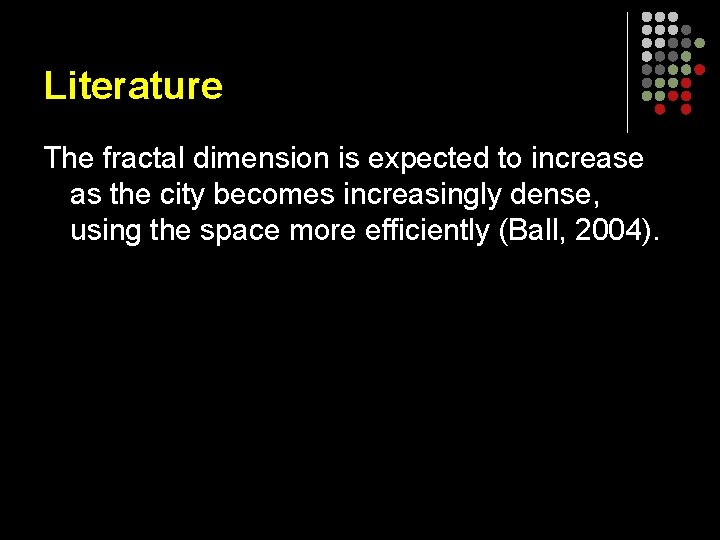 Literature

The fractal dimension is expected to increase as the city becomes increasingly dense, using the space more efficiently (Ball, 2004).